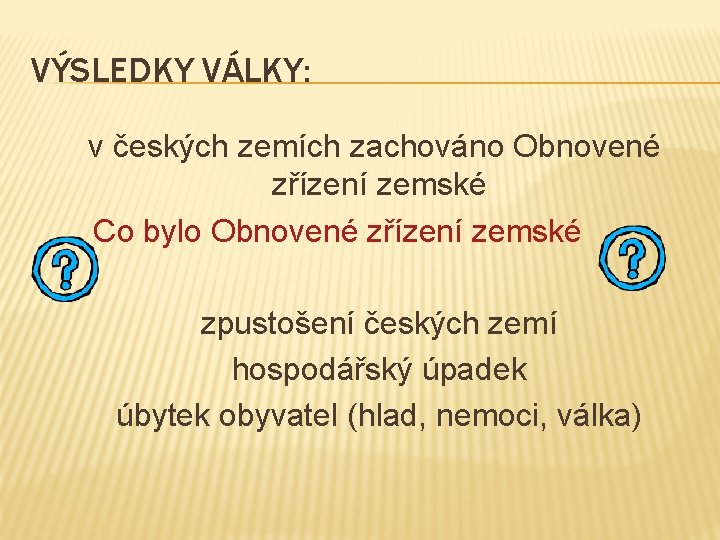 VÝSLEDKY VÁLKY:

v českých zemích zachováno Obnovené zřízení zemské

Co bylo Obnovené zřízení zemské

?

?

zpustošení českých zemí

hospodářský úpadek

úbytek obyvatel (hlad, nemoci, válka)